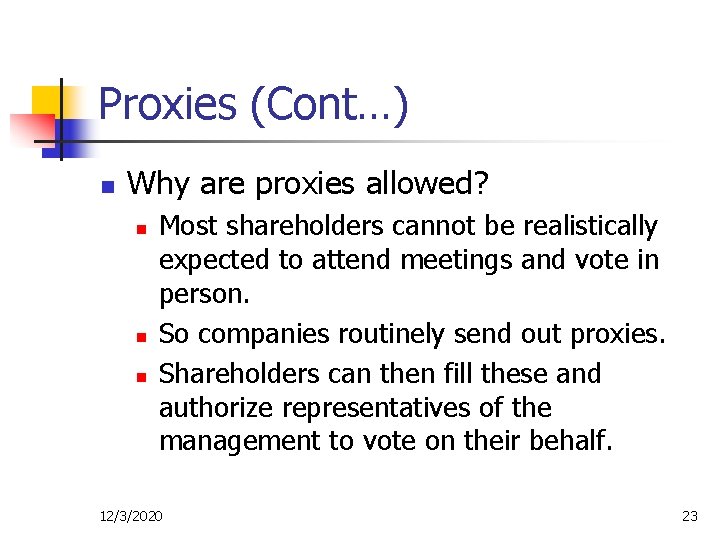 Proxies (Cont…)

Why are proxies allowed?

Most shareholders cannot be realistically expected to attend meetings and vote in person.

So companies routinely send out proxies.

Shareholders can then fill these and authorize representatives of the management to vote on their behalf.

12/3/2020

23